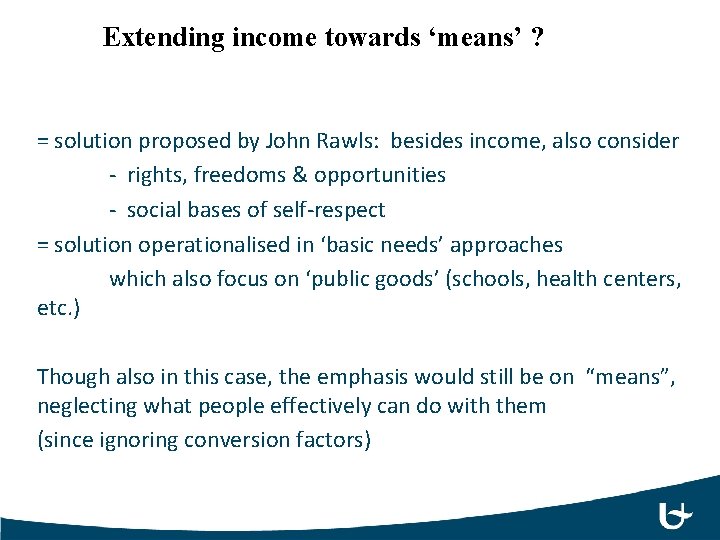 Extending income towards ‘means’ ?

= solution proposed by John Rawls:  besides income, also consider

- rights, freedoms & opportunities

- social bases of self-respect

= solution operationalised in ‘basic needs’ approaches

which also focus on ‘public goods’ (schools, health centers, etc.)

Though also in this case, the emphasis would still be on  “means”, neglecting what people effectively can do with them

(since ignoring conversion factors)